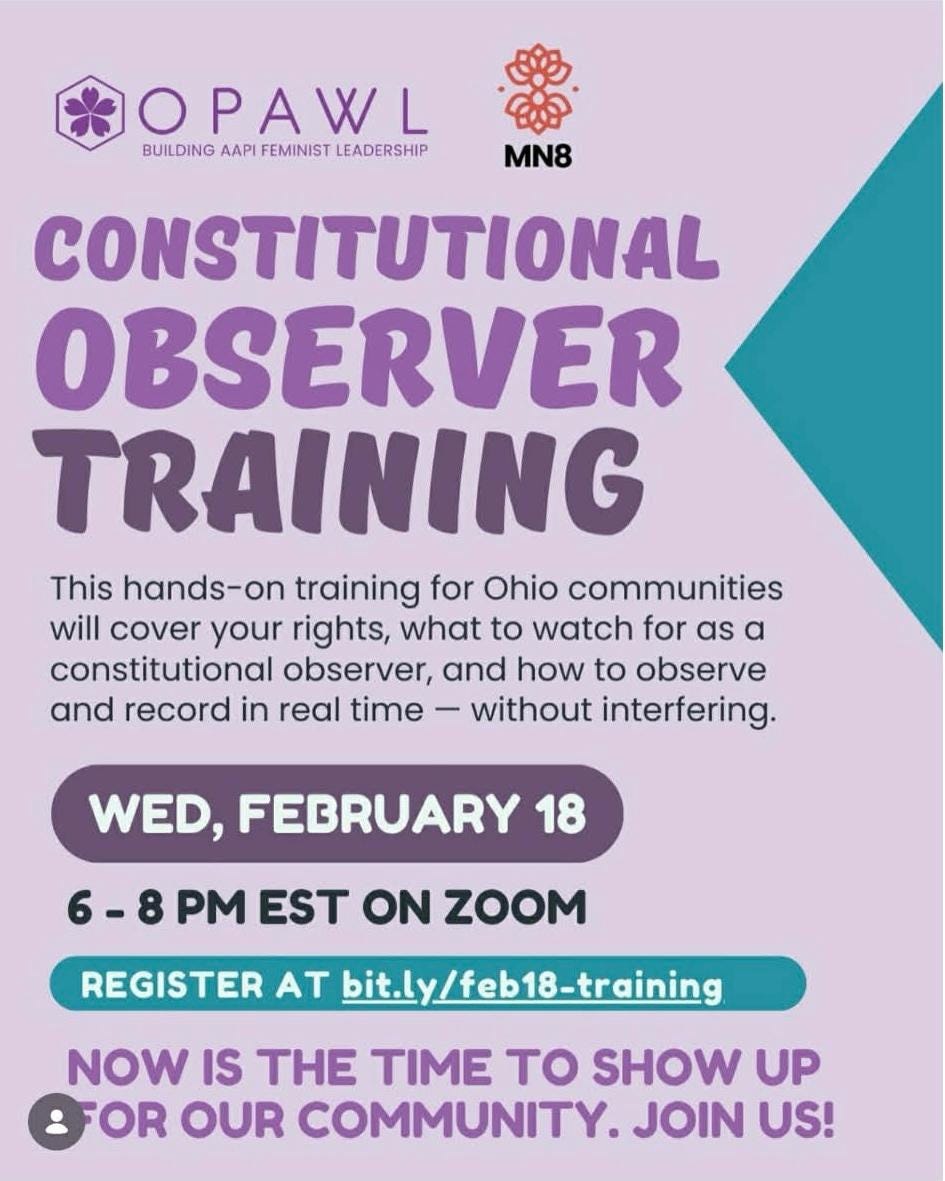 OPAWL
BUILDING AAPI FEMINIST LEADERSHIP

MN8

CONSTITUTIONAL OBSERVER TRAINING

This hands-on training for Ohio communities will cover your rights, what to watch for as a constitutional observer, and how to observe and record in real time — without interfering.

WED, FEBRUARY 18

6 - 8 PM EST ON ZOOM

REGISTER AT bit.ly/feb18-training

NOW IS THE TIME TO SHOW UP FOR OUR COMMUNITY. JOIN US!